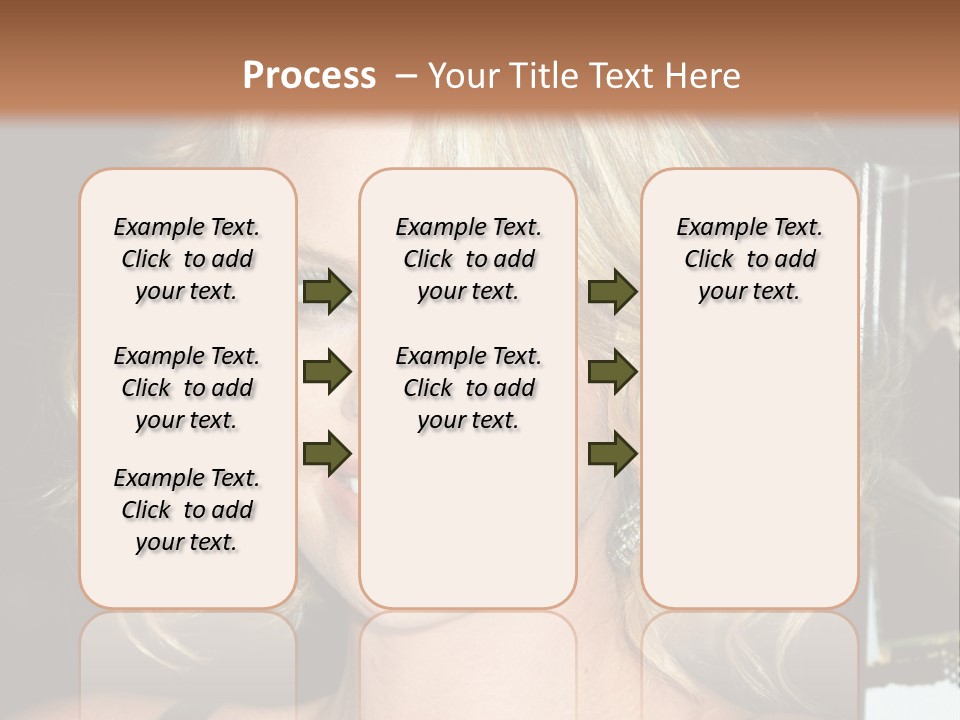 Process – Your Title Text Here

Example Text. Click to add your text.

Example Text. Click to add your text.

Example Text. Click to add your text.

Example Text. Click to add your text.

Example Text. Click to add your text.

Example Text. Click to add your text.